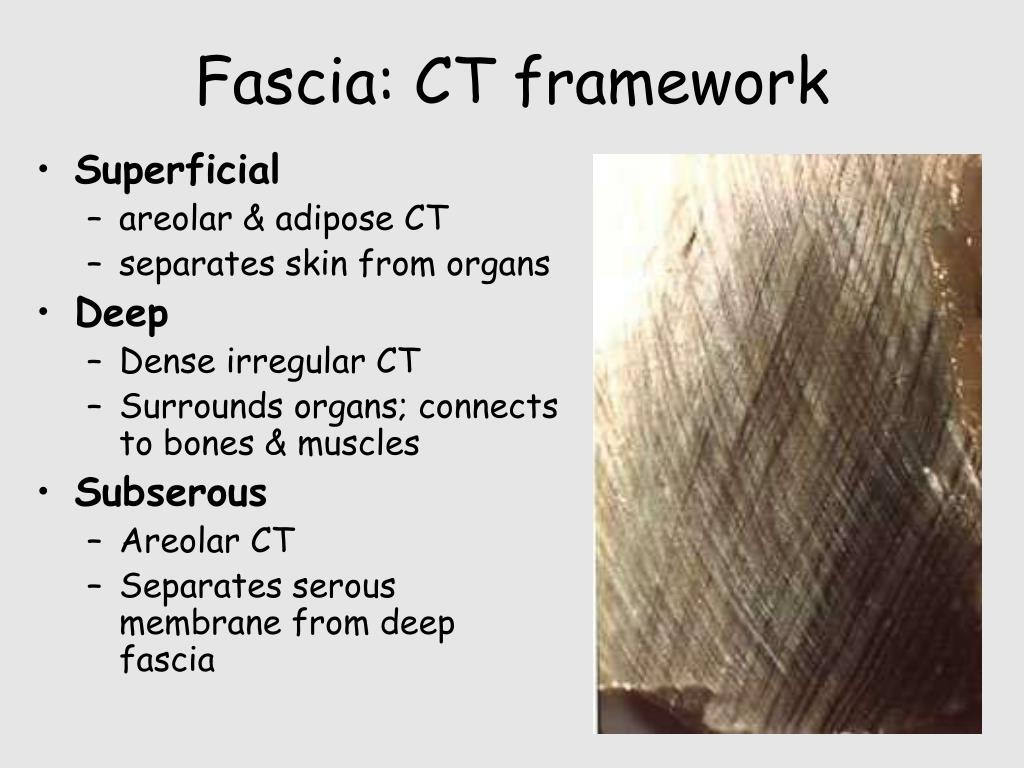 Fascia: CT framework

• Superficial
  – areolar & adipose CT
  – separates skin from organs
• Deep
  – Dense irregular CT
  – Surrounds organs; connects to bones & muscles
• Subserous
  – Areolar CT
  – Separates serous membrane from deep fascia